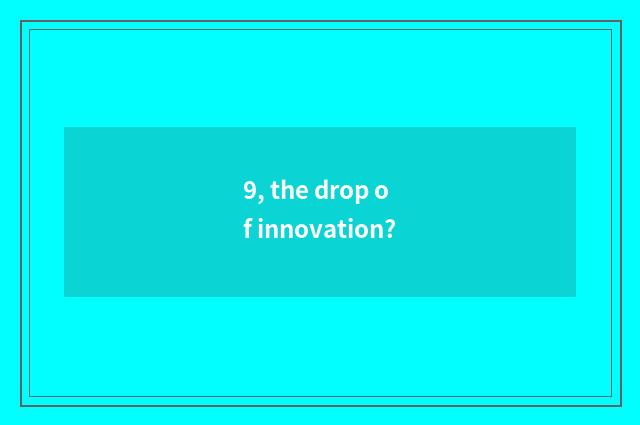 9, the drop o
f innovation?